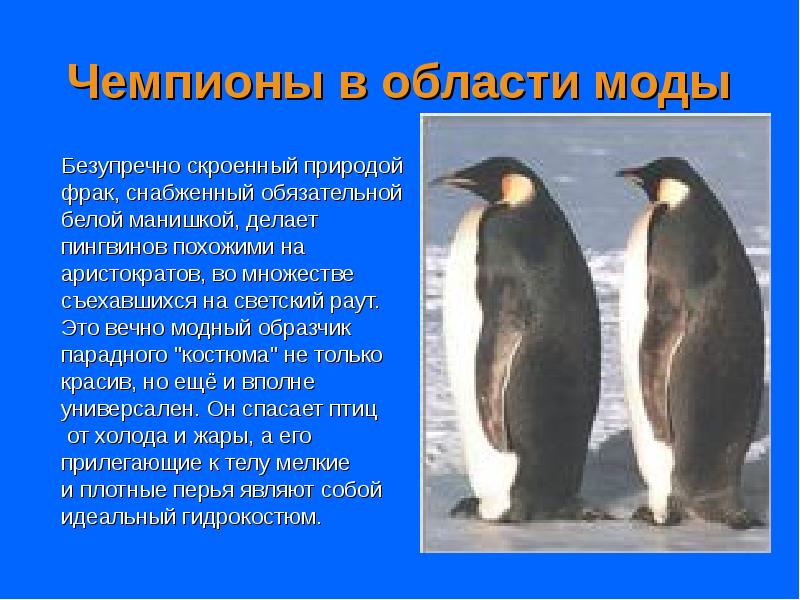 Чемпионы в области моды

Безупречно скроенный природой фрак, снабженный обязательной белой манишкой, делает пингвинов похожими на аристократов, во множестве съехавшихся на светский раут. Это вечно модный образчик парадного "костюма" не только красив, но ещё и вполне универсален. Он спасает птиц от холода и жары, а его прилегающие к телу мелкие и плотные перья являют собой идеальный гидрокостюм.